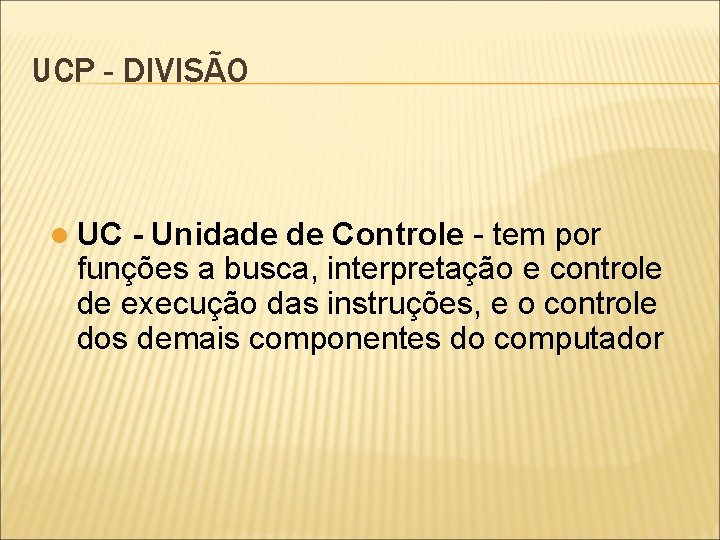 UCP - DIVISÃO

UC - Unidade de Controle - tem por funções a busca, interpretação e controle de execução das instruções, e o controle dos demais componentes do computador